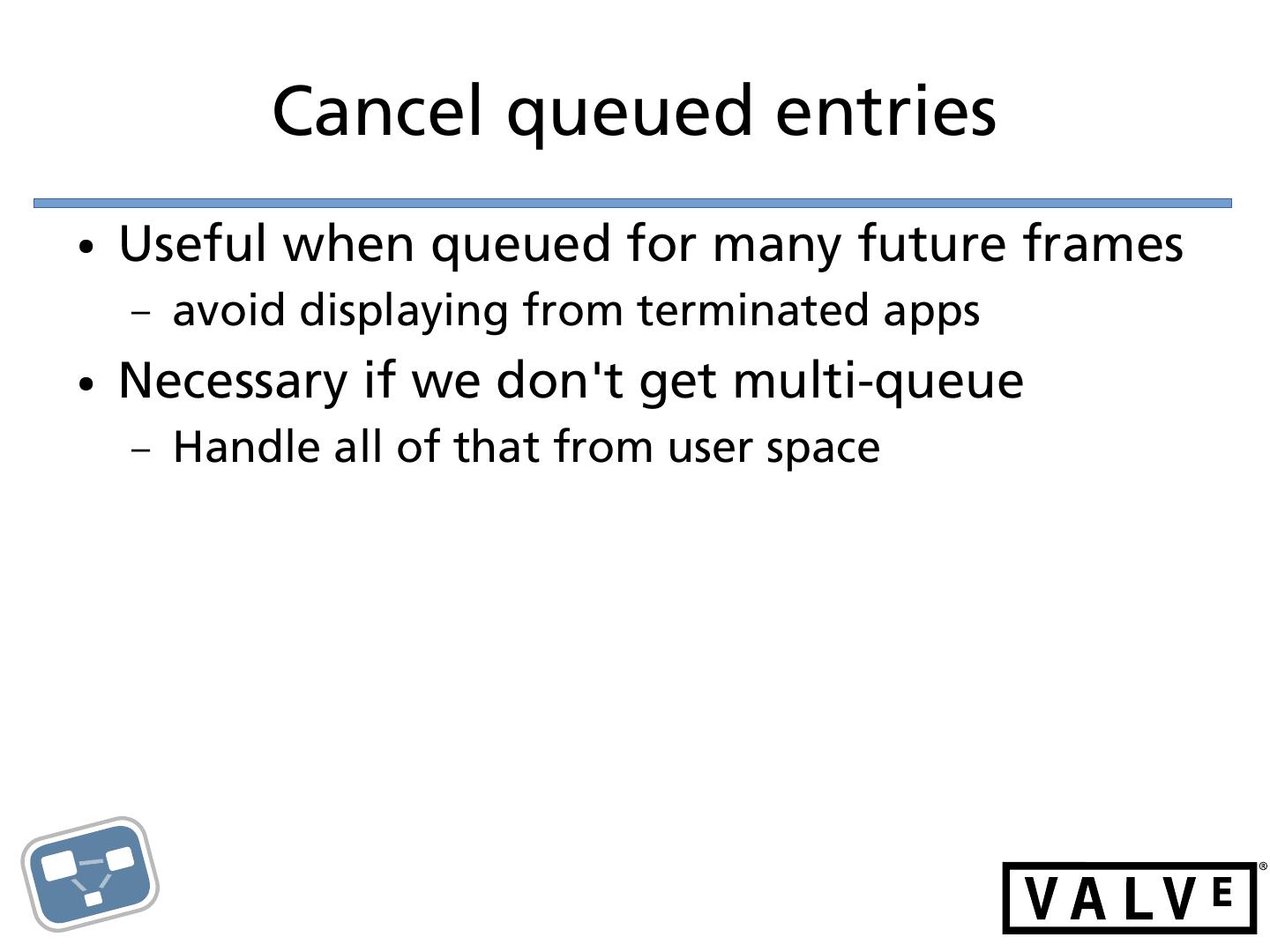 Cancel queued entries

• Useful when queued for many future frames
  – avoid displaying from terminated apps
• Necessary if we don't get multi-queue
  – Handle all of that from user space

VALVE®